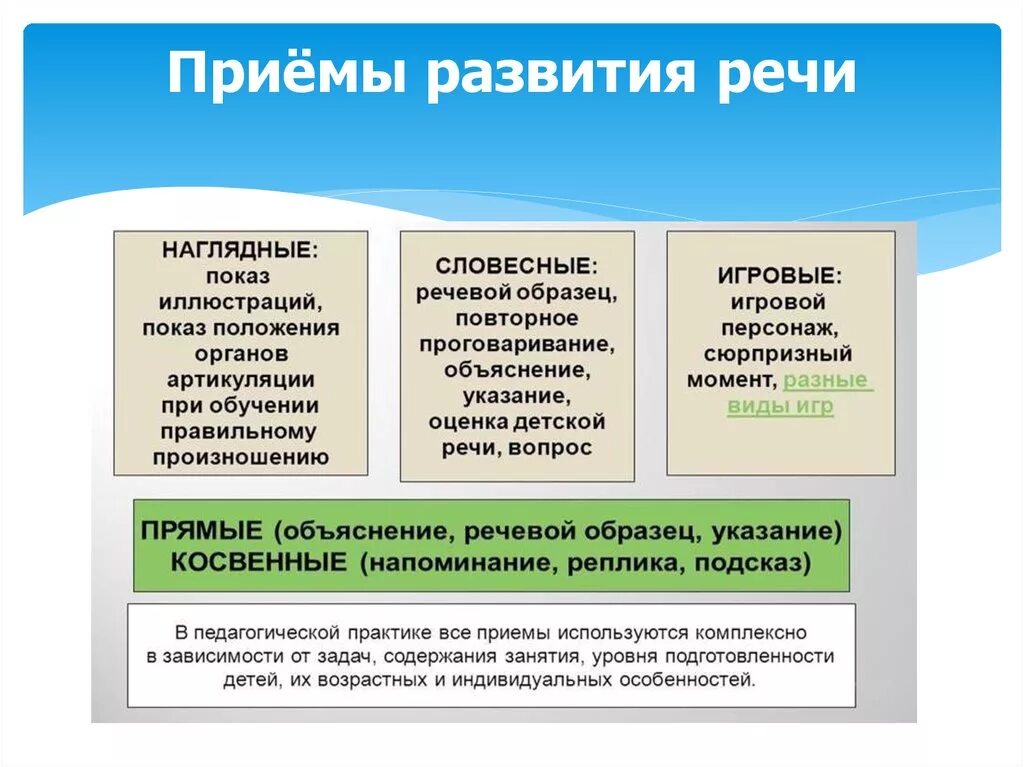 Приёмы развития речи

НАГЛЯДНЫЕ: показ иллюстраций, показ положения органов артикуляции при обучении правильному произношению

СЛОВЕСНЫЕ: речевой образец, повторное проговаривание, объяснение, указание, оценка детской речи, вопрос

ИГРОВЫЕ: игровой персонаж, сюрпризный момент, разные виды игр

ПРЯМЫЕ (объяснение, речевой образец, указание)
КОСВЕННЫЕ (напоминание, реплика, подсказ)

В педагогической практике все приемы используются комплексно в зависимости от задач, содержания занятия, уровня подготовленности детей, их возрастных и индивидуальных особенностей.